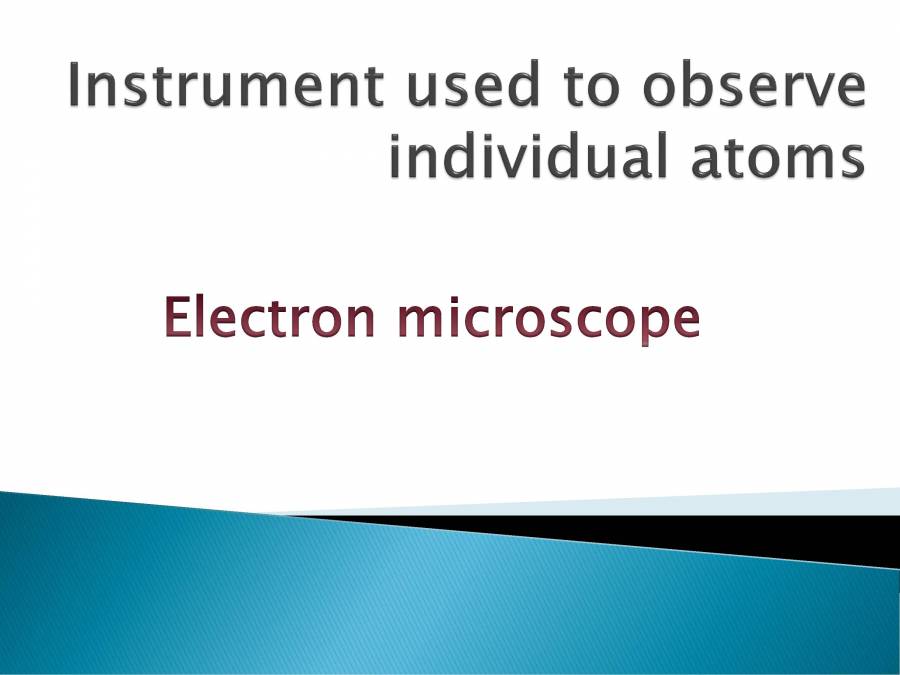 Instrument used to observe individual atoms

Electron microscope